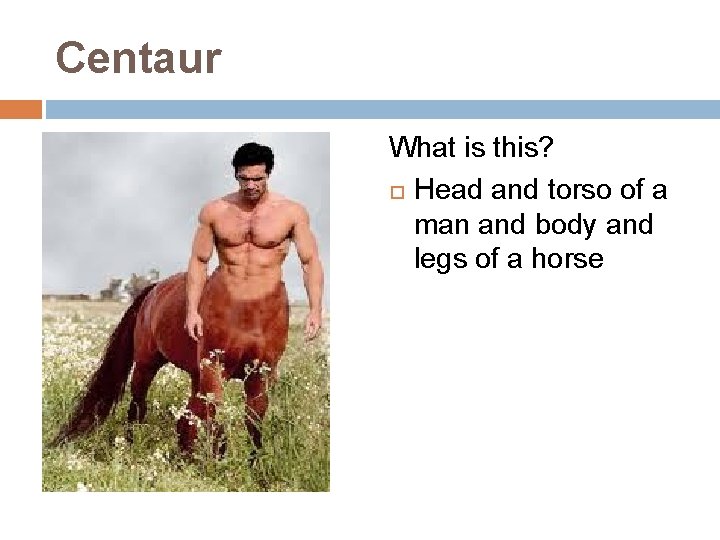 Centaur

What is this?

Head and torso of a man and body and legs of a horse